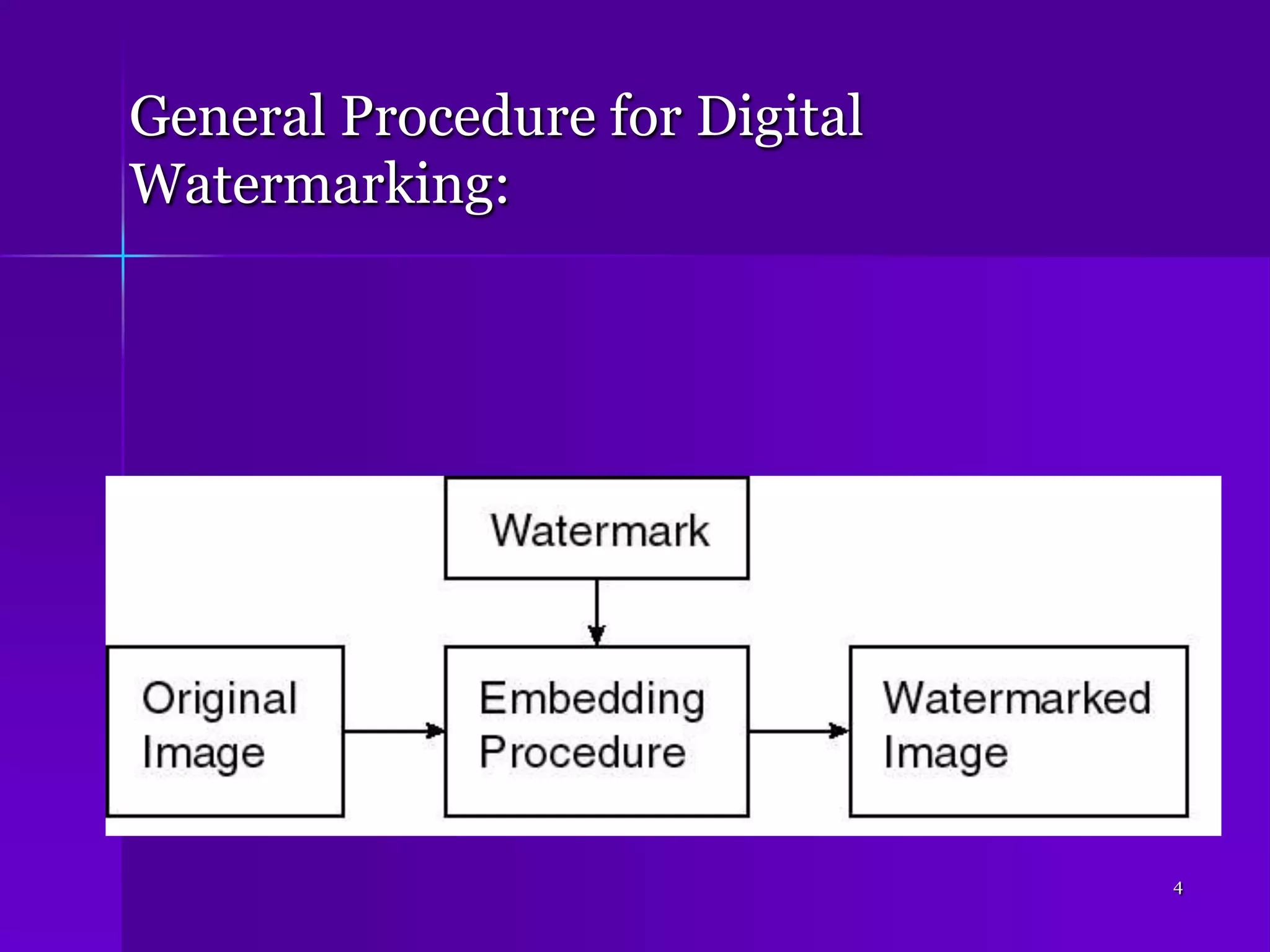 General Procedure for Digital Watermarking:

Watermark

Original Image

Embedding Procedure

Watermarked Image

4